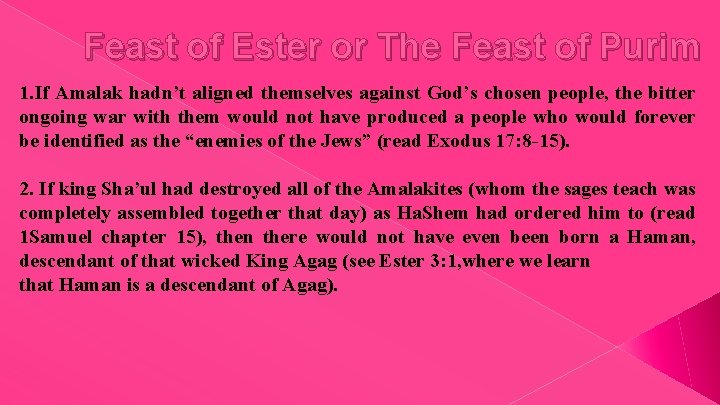 Feast of Ester or The Feast of Purim

1.If Amalak hadn't aligned themselves against God's chosen people, the bitter ongoing war with them would not have produced a people who would forever be identified as the "enemies of the Jews" (read Exodus 17:8-15).

2. If king Sha'ul had destroyed all of the Amalakites (whom the sages teach was completely assembled together that day) as HaShem had ordered him to (read 1Samuel chapter 15), then there would not have even been born a Haman, descendant of that wicked King Agag (see Ester 3:1,where we learn that Haman is a descendant of Agag).